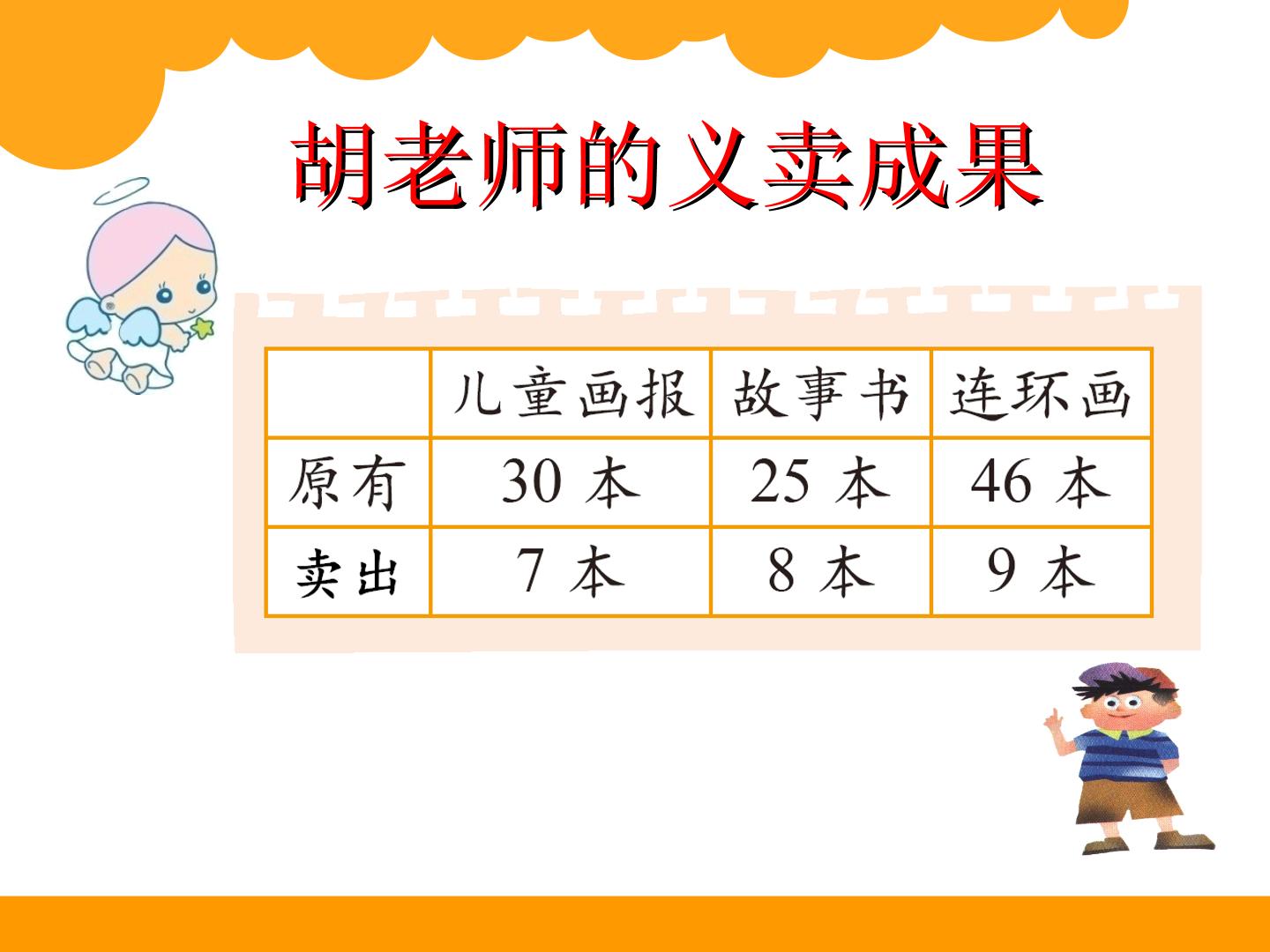 胡老师的义卖成果

| | 儿童画报 | 故事书 | 连环画 |
|---|---|---|---|
| 原有 | 30 本 | 25 本 | 46 本 |
| 卖出 | 7 本 | 8 本 | 9 本 |